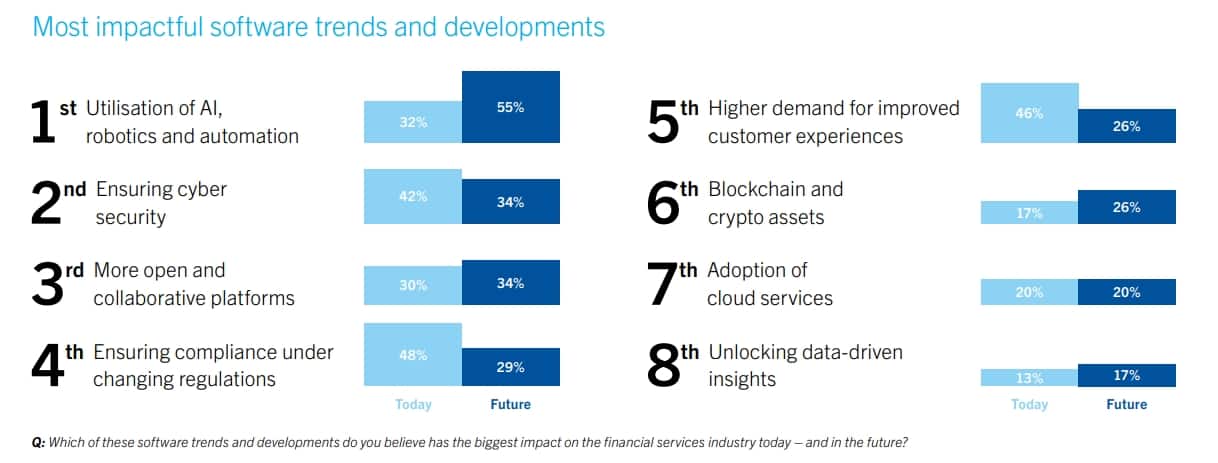 Most impactful software trends and developments

1st Utilisation of AI, robotics and automation

32%

55%

2nd Ensuring cyber security

42%

34%

3rd More open and collaborative platforms

30%

34%

4th Ensuring compliance under changing regulations

48%

29%

Today

Future

5th Higher demand for improved customer experiences

46%

26%

6th Blockchain and crypto assets

17%

26%

7th Adoption of cloud services

20%

20%

8th Unlocking data-driven insights

13%

17%

Today

Future

Q: Which of these software trends and developments do you believe has the biggest impact on the financial services industry today – and in the future?